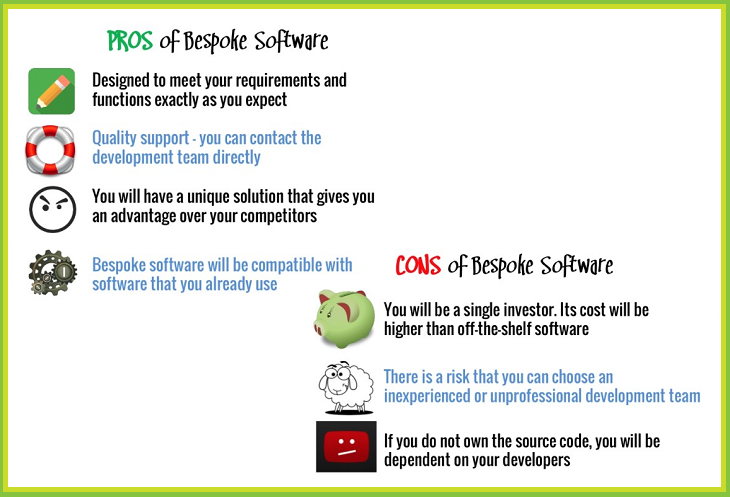 PROS of Bespoke Software

Designed to meet your requirements and functions exactly as you expect

Quality support - you can contact the development team directly

You will have a unique solution that gives you an advantage over your competitors

Bespoke software will be compatible with software that you already use

CONS of Bespoke Software

You will be a single investor. Its cost will be higher than off-the-shelf software

There is a risk that you can choose an inexperienced or unprofessional development team

If you do not own the source code, you will be dependent on your developers